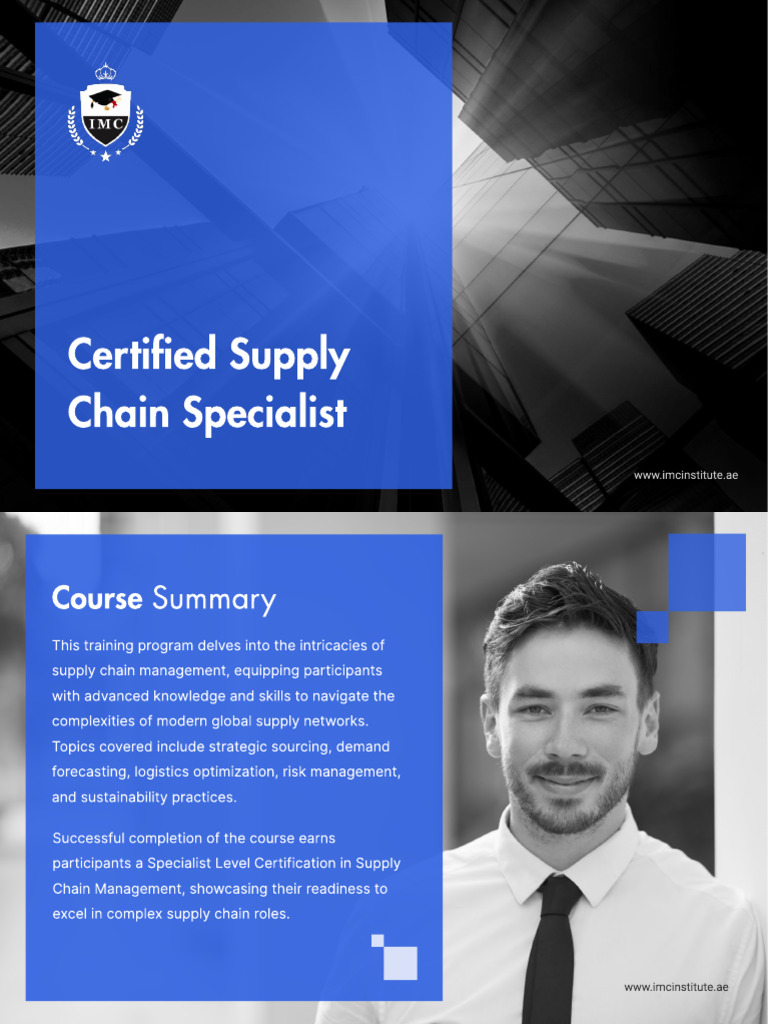 IMC

Certified Supply Chain Specialist

www.imcinstitute.ae

Course Summary

This training program delves into the intricacies of supply chain management, equipping participants with advanced knowledge and skills to navigate the complexities of modern global supply networks. Topics covered include strategic sourcing, demand forecasting, logistics optimization, risk management, and sustainability practices.

Successful completion of the course earns participants a Specialist Level Certification in Supply Chain Management, showcasing their readiness to excel in complex supply chain roles.

www.imcinstitute.ae